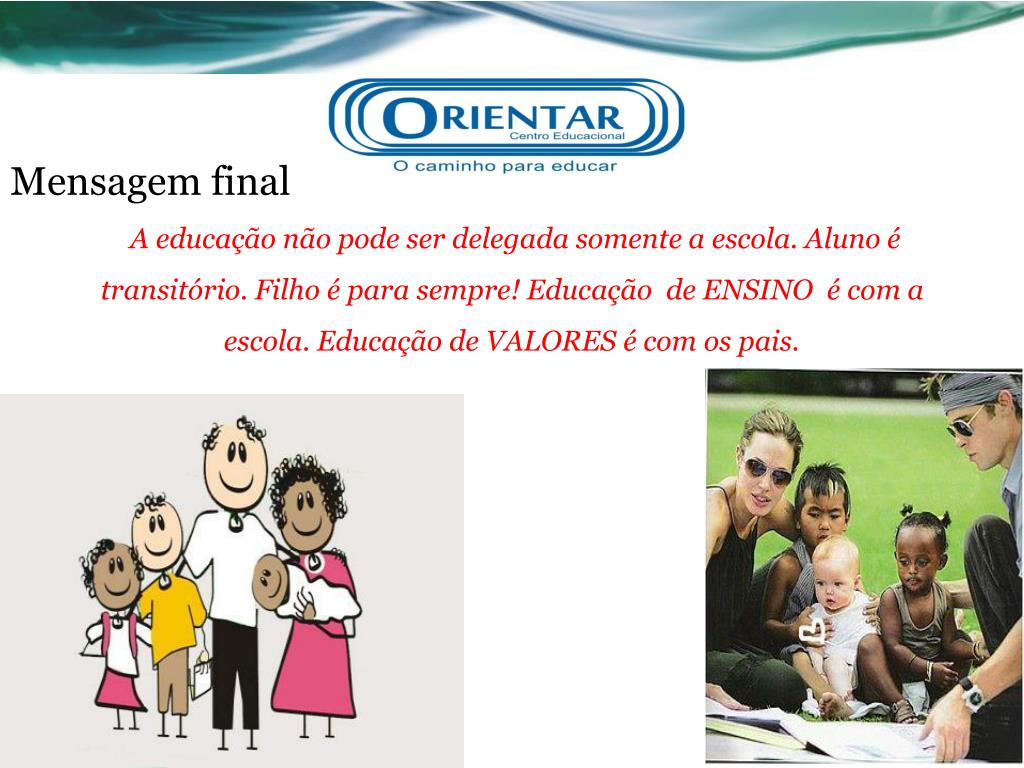 ORIENTAR
Centro Educacional
O caminho para educar

Mensagem final

A educação não pode ser delegada somente a escola. Aluno é transitório. Filho é para sempre! Educação de ENSINO é com a escola. Educação de VALORES é com os pais.